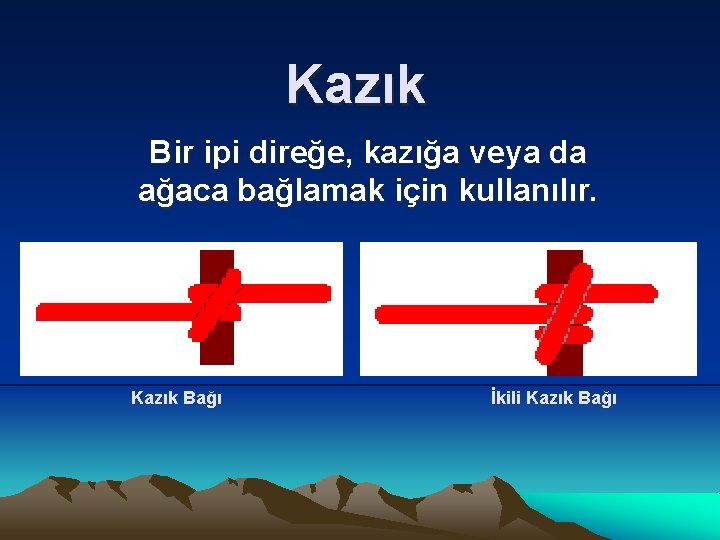 Kazık

Bir ipi direğe, kazığa veya da ağaca bağlamak için kullanılır.

Kazık Bağı

İkili Kazık Bağı